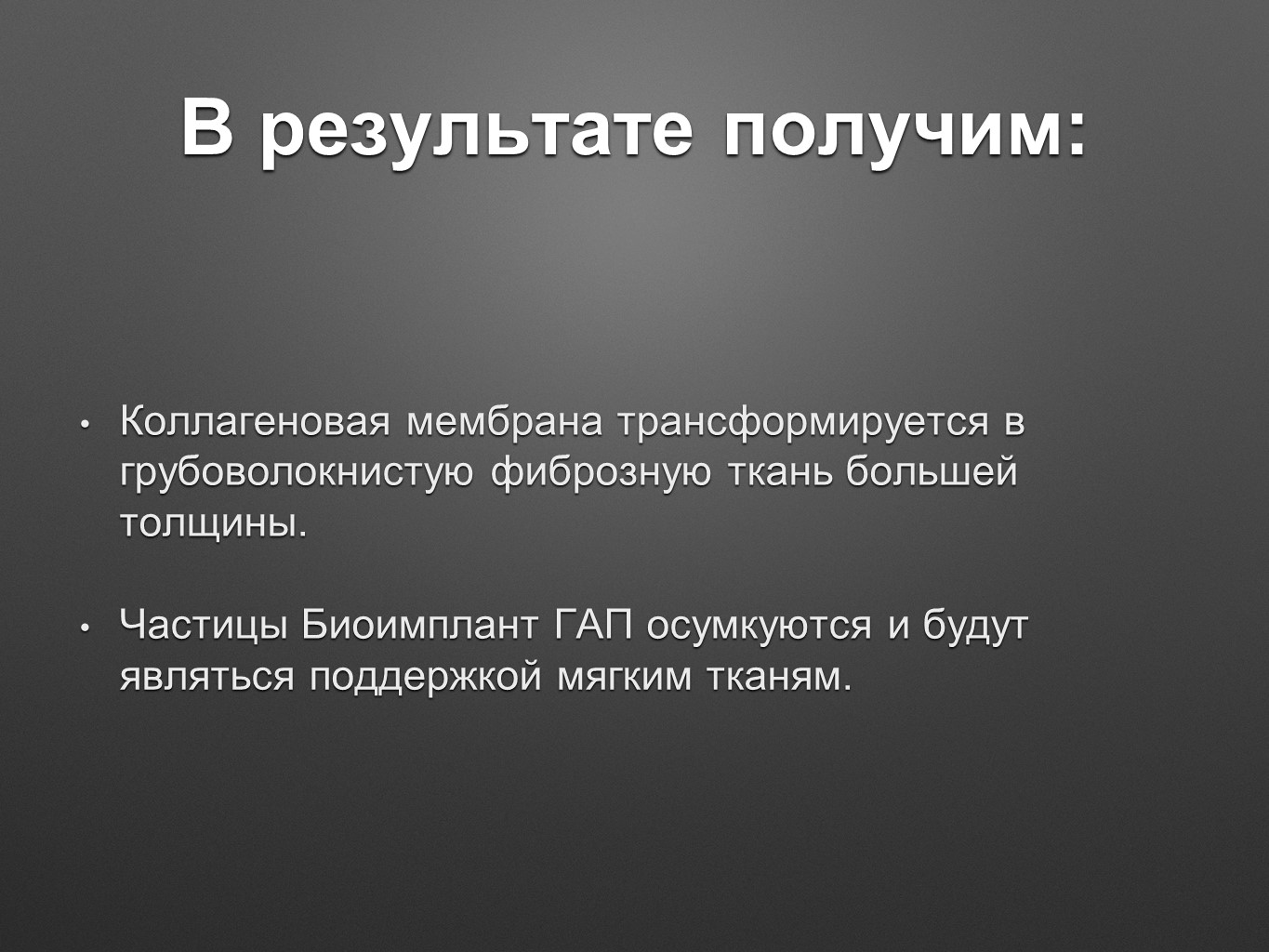 В результате получим:

• Коллагеновая мембрана трансформируется в грубоволокнистую фиброзную ткань большей толщины.

• Частицы Биоимплант ГАП осумкуются и будут являться поддержкой мягким тканям.